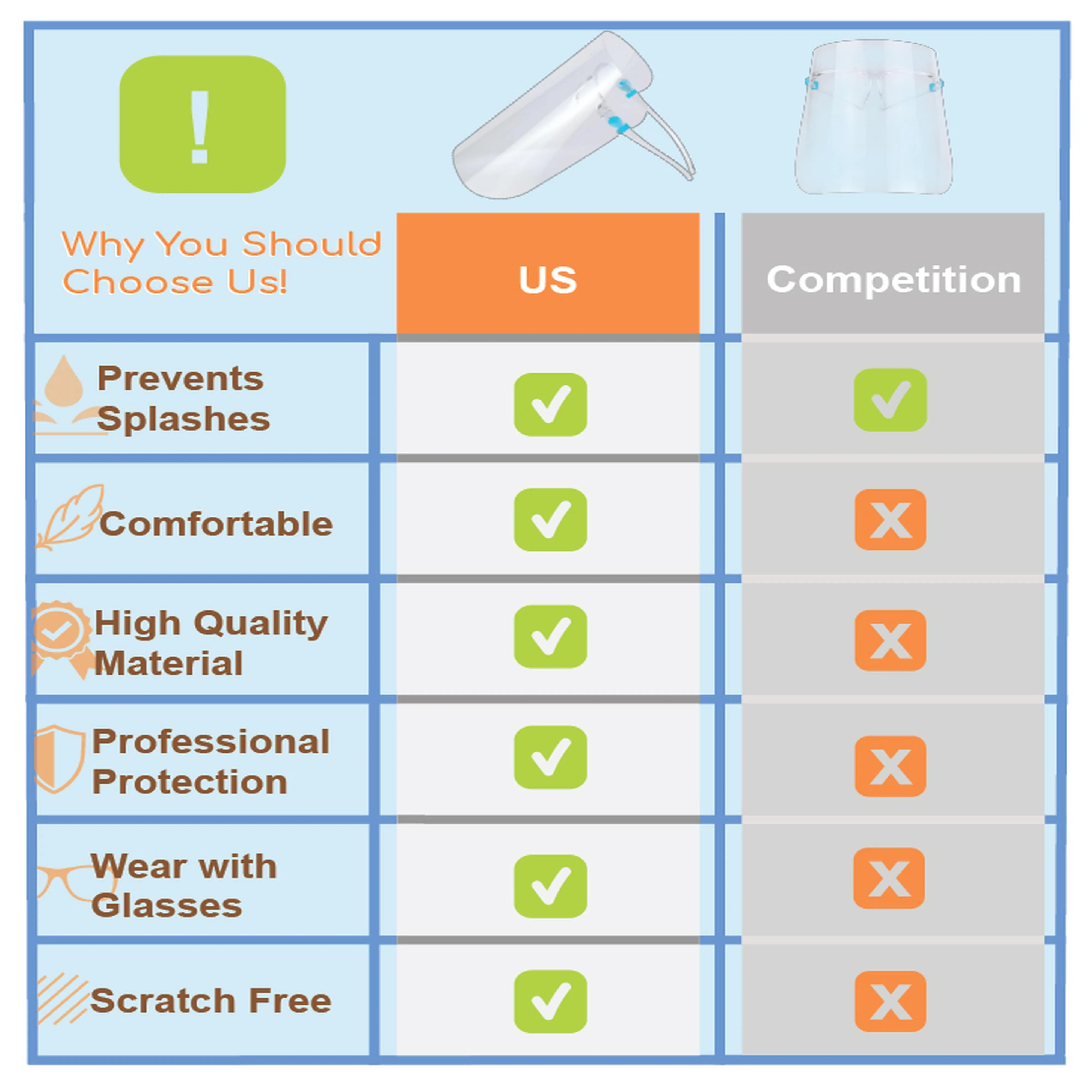 !

| Why You Should Choose Us! | US | Competition |
|---|---|---|
| Prevents Splashes | ✓ | ✓ |
| Comfortable | ✓ | X |
| High Quality Material | ✓ | X |
| Professional Protection | ✓ | X |
| Wear with Glasses | ✓ | X |
| Scratch Free | ✓ | X |